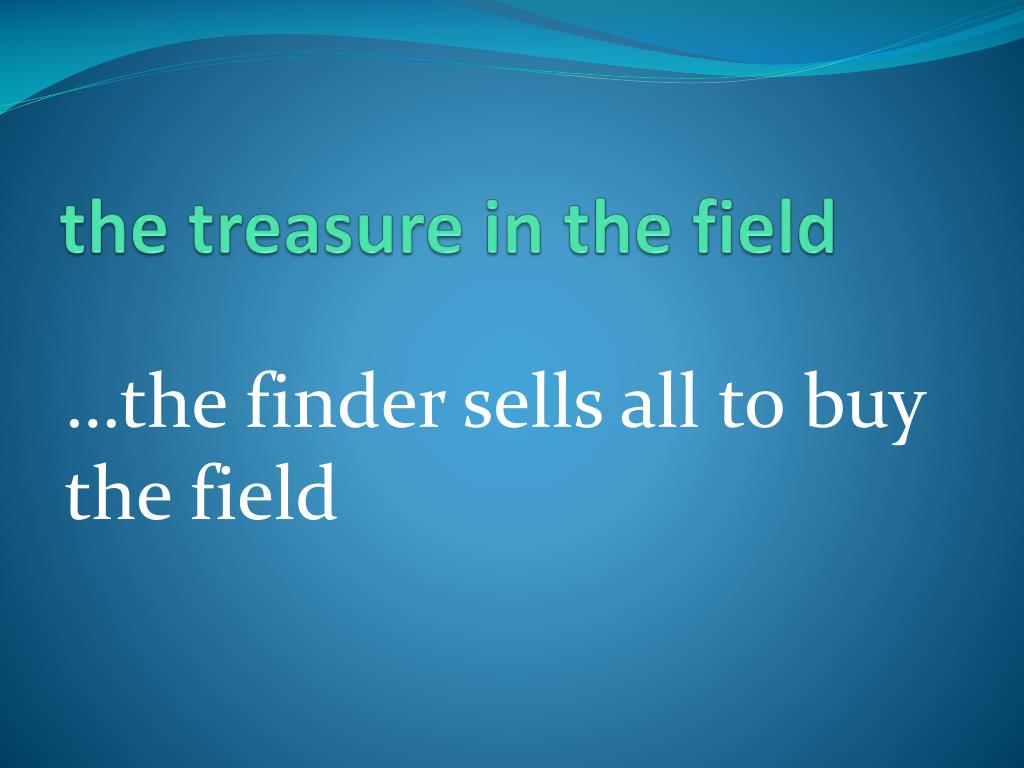 the treasure in the field

…the finder sells all to buy the field